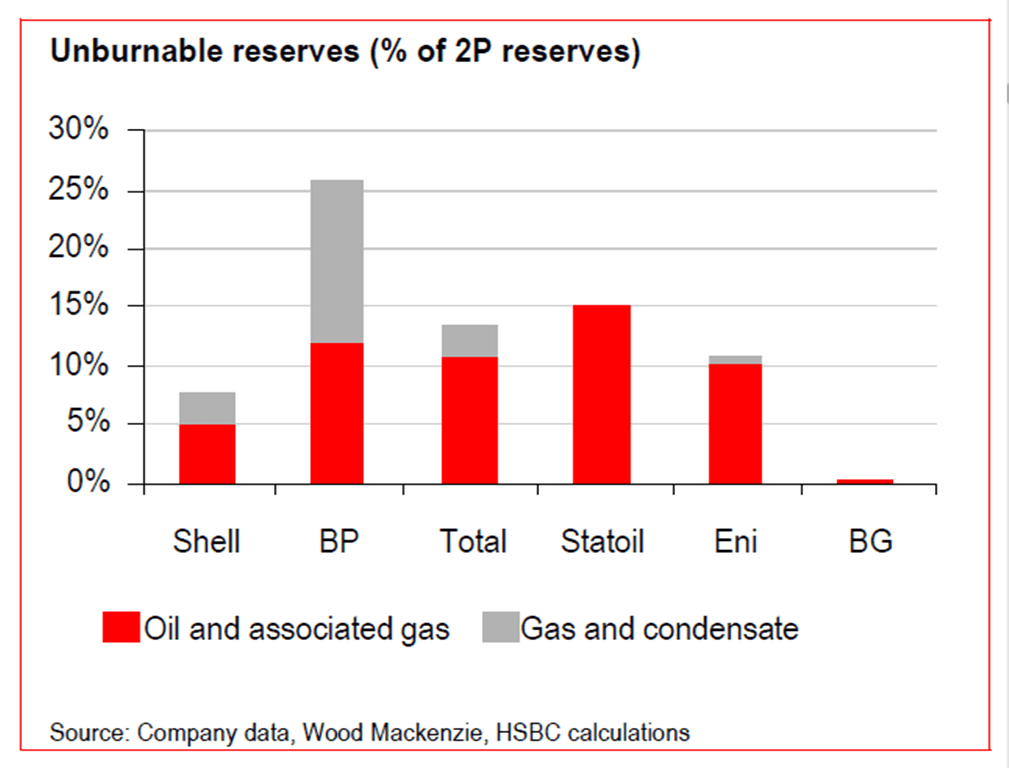 Unburnable reserves (% of 2P reserves)

30%
25%
20%
15%
10%
5%
0%

Shell
BP
Total
Statoil
Eni
BG

Oil and associated gas
Gas and condensate

Source: Company data, Wood Mackenzie, HSBC calculations